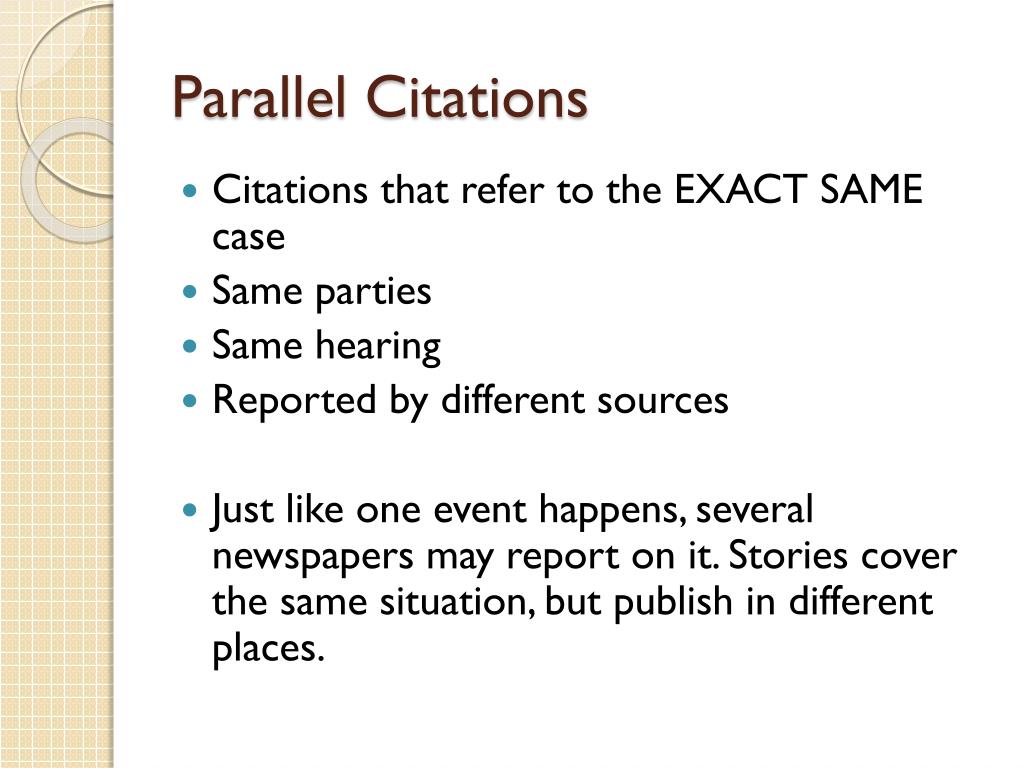 Parallel Citations

- Citations that refer to the EXACT SAME case
- Same parties
- Same hearing
- Reported by different sources

- Just like one event happens, several newspapers may report on it. Stories cover the same situation, but publish in different places.